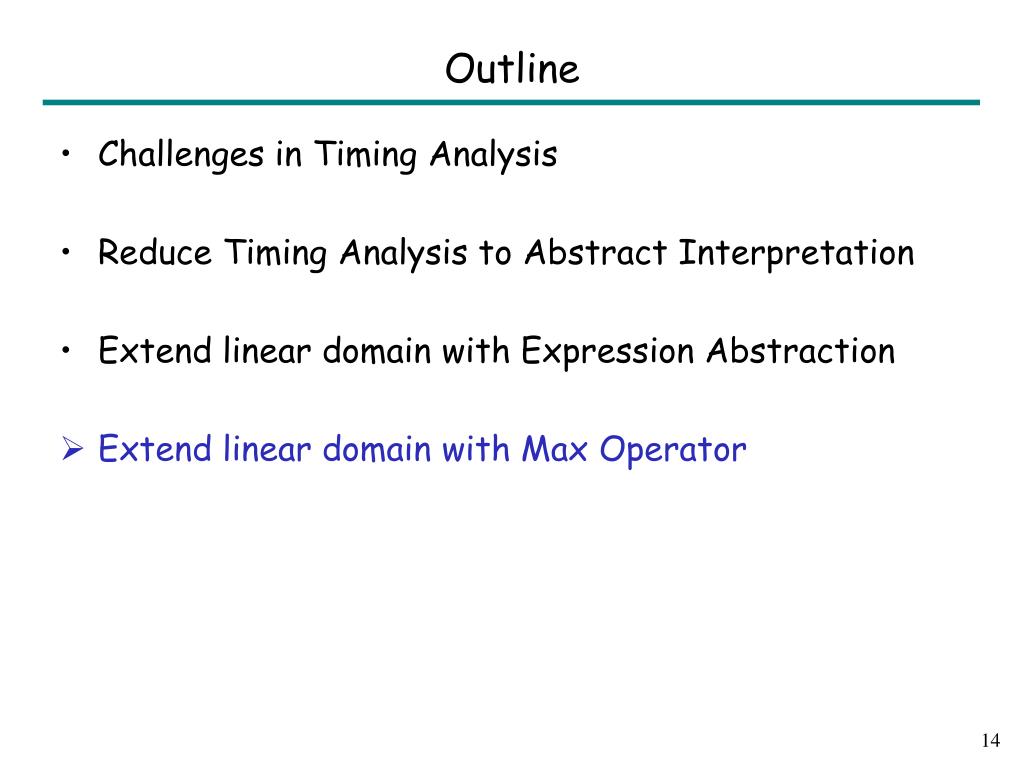 Outline

• Challenges in Timing Analysis

• Reduce Timing Analysis to Abstract Interpretation

• Extend linear domain with Expression Abstraction

➢ Extend linear domain with Max Operator

14